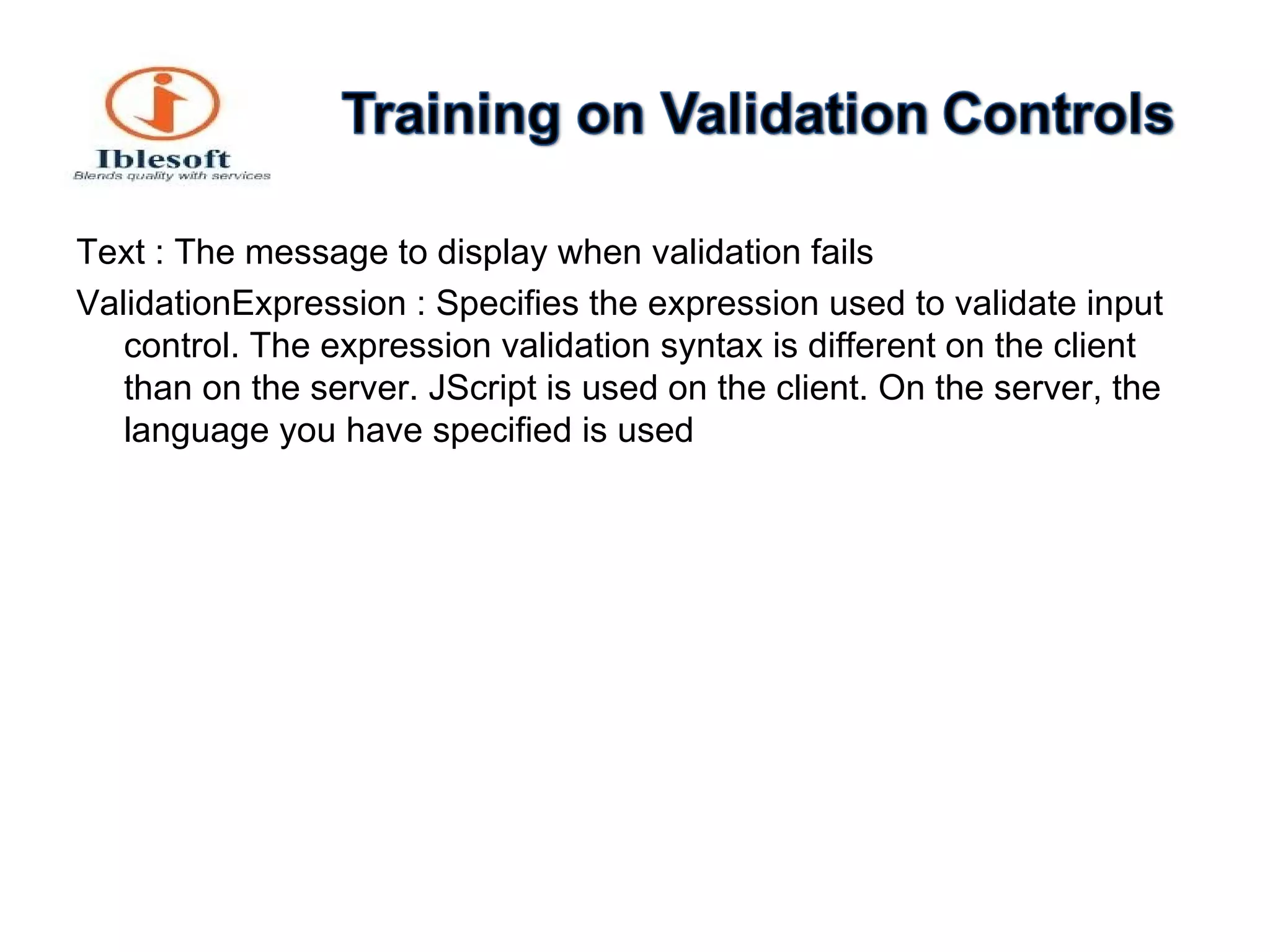 Iblesoft
Blends quality with services

Training on Validation Controls

Text : The message to display when validation fails

ValidationExpression : Specifies the expression used to validate input control. The expression validation syntax is different on the client than on the server. JScript is used on the client. On the server, the language you have specified is used